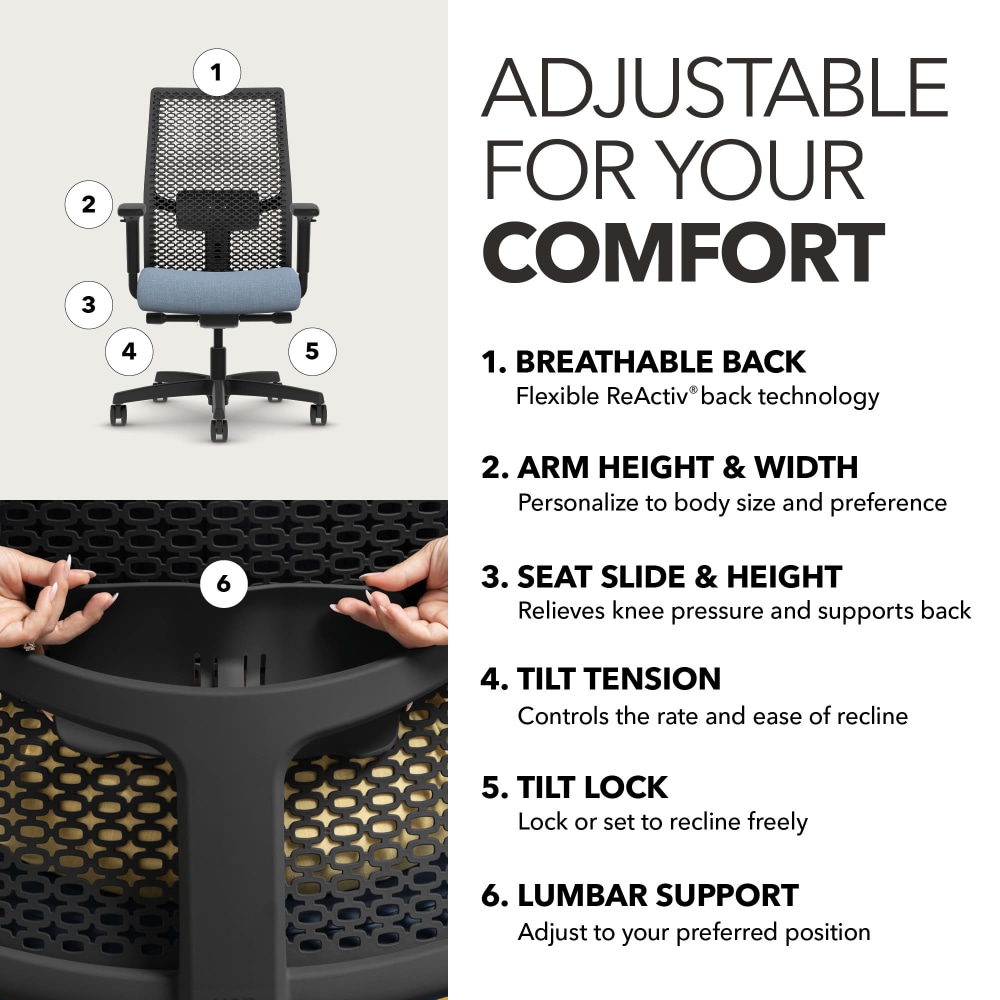 1

2

3

4

5

6

ADJUSTABLE FOR YOUR COMFORT

1. BREATHABLE BACK
Flexible ReActiv® back technology

2. ARM HEIGHT & WIDTH
Personalize to body size and preference

3. SEAT SLIDE & HEIGHT
Relieves knee pressure and supports back

4. TILT TENSION
Controls the rate and ease of recline

5. TILT LOCK
Lock or set to recline freely

6. LUMBAR SUPPORT
Adjust to your preferred position